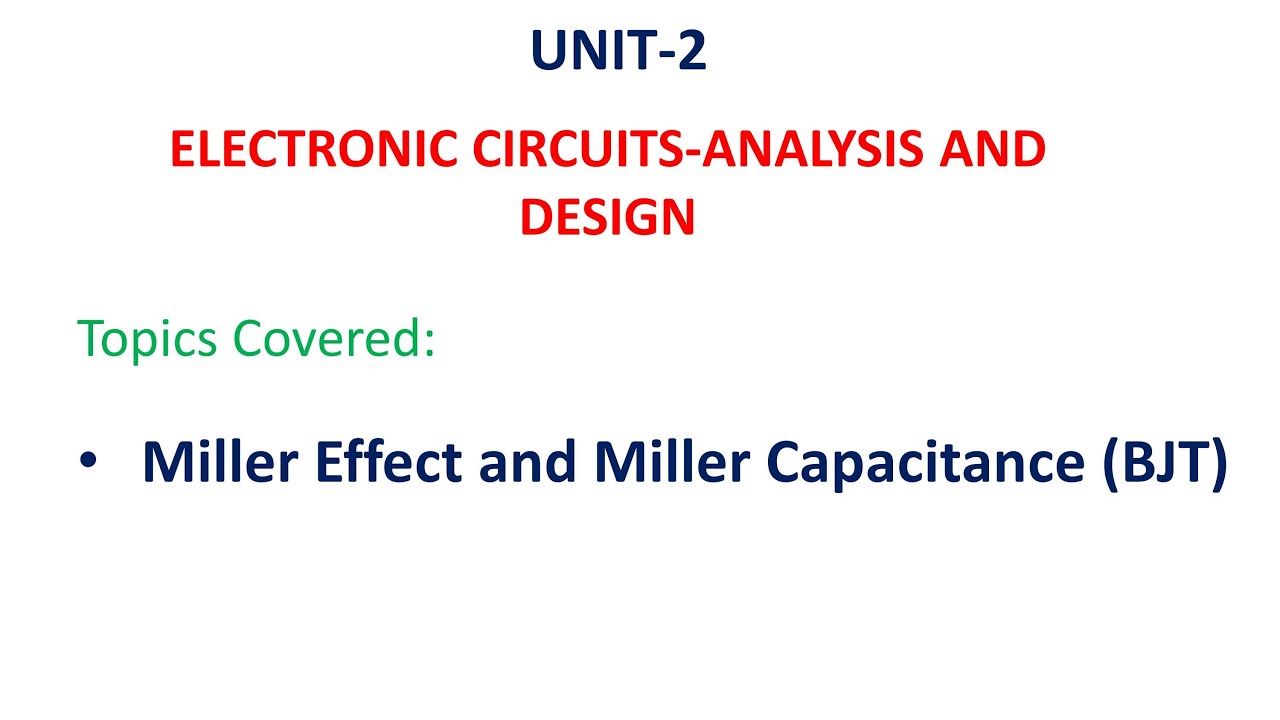 UNIT-2

ELECTRONIC CIRCUITS-ANALYSIS AND DESIGN

Topics Covered:

• Miller Effect and Miller Capacitance (BJT)